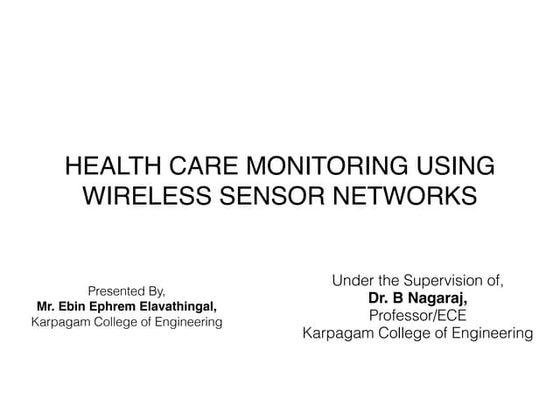 HEALTH CARE MONITORING USING WIRELESS SENSOR NETWORKS

Presented By,
Mr. Ebin Ephrem Elavathingal,
Karpagam College of Engineering

Under the Supervision of,
Dr. B Nagaraj,
Professor/ECE
Karpagam College of Engineering